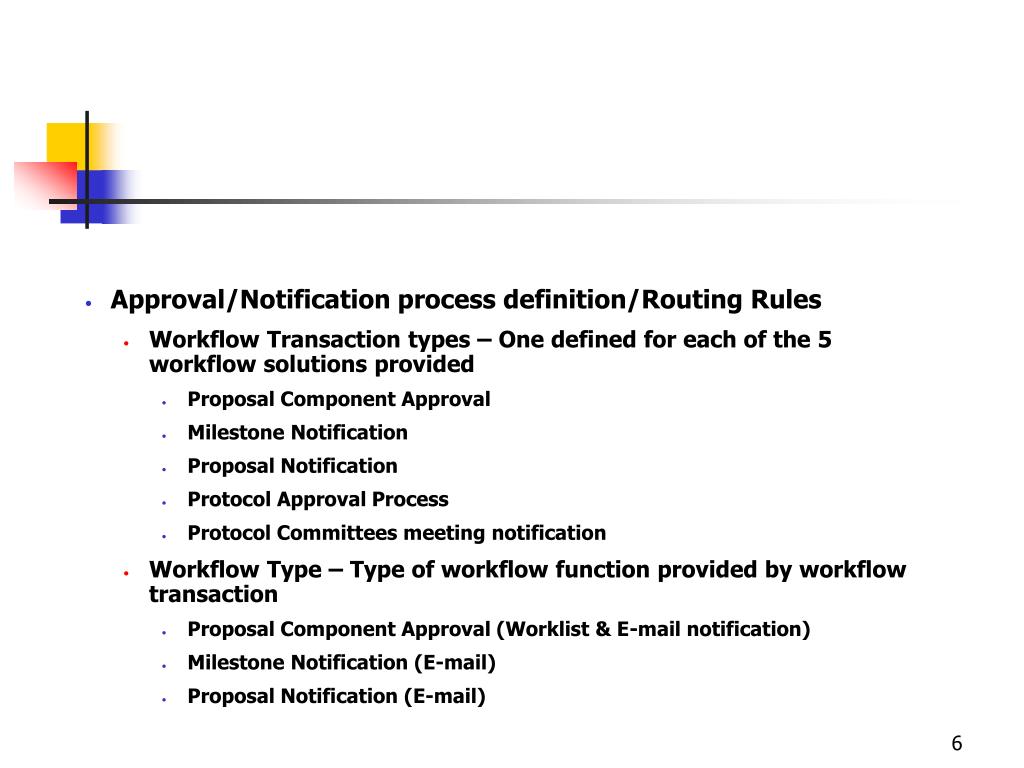 • Approval/Notification process definition/Routing Rules
  • Workflow Transaction types – One defined for each of the 5 workflow solutions provided
    • Proposal Component Approval
    • Milestone Notification
    • Proposal Notification
    • Protocol Approval Process
    • Protocol Committees meeting notification
  • Workflow Type – Type of workflow function provided by workflow transaction
    • Proposal Component Approval (Worklist & E-mail notification)
    • Milestone Notification (E-mail)
    • Proposal Notification (E-mail)

6